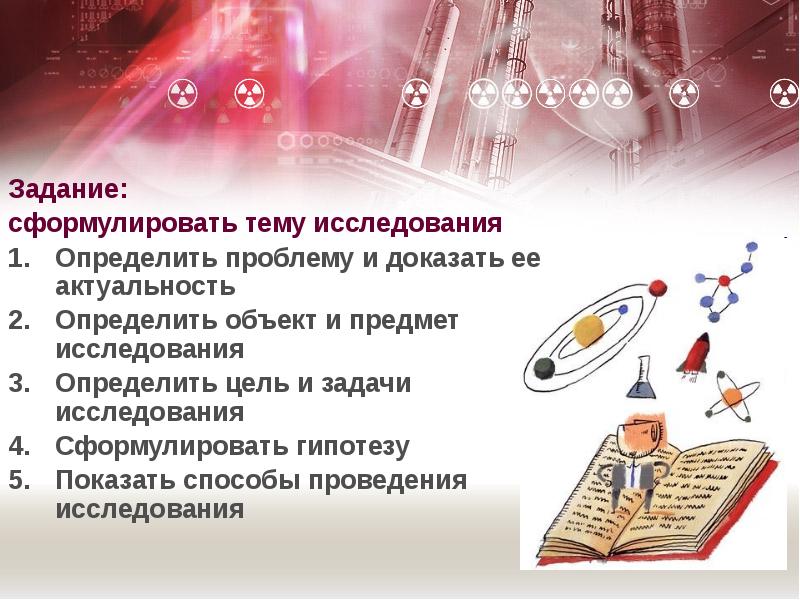 Задание:
сформулировать тему исследования

1. Определить проблему и доказать ее актуальность
2. Определить объект и предмет исследования
3. Определить цель и задачи исследования
4. Сформулировать гипотезу
5. Показать способы проведения исследования